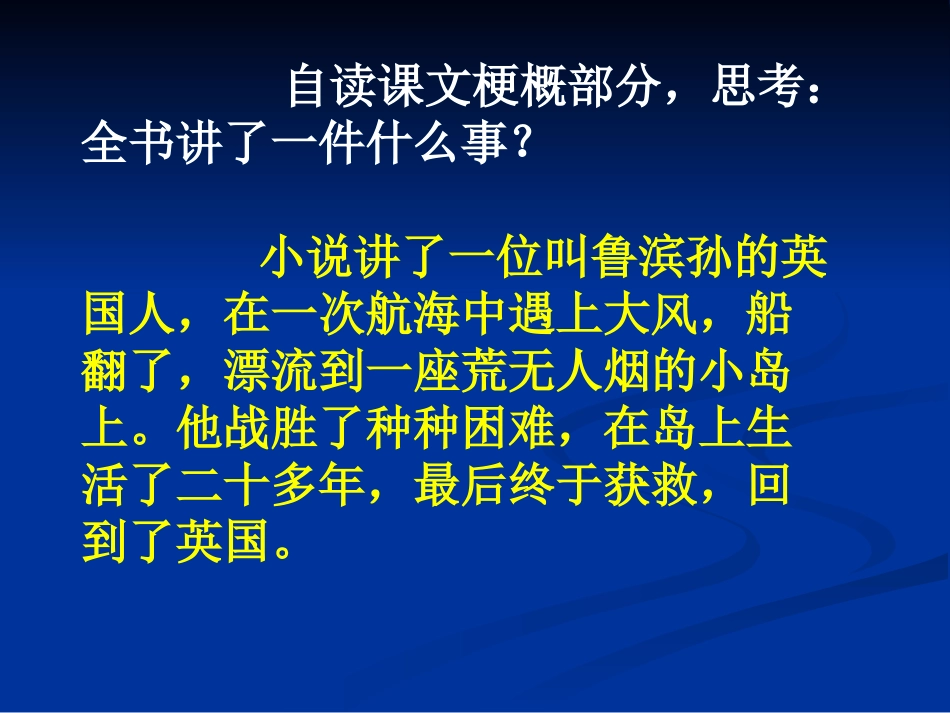 自读课文梗概部分，思考：全书讲了一件什么事？

小说讲了一位叫鲁滨孙的英国人，在一次航海中遇上大风，船翻了，漂流到一座荒无人烟的小岛上。他战胜了种种困难，在岛上生活了二十多年，最后终于获救，回到了英国。